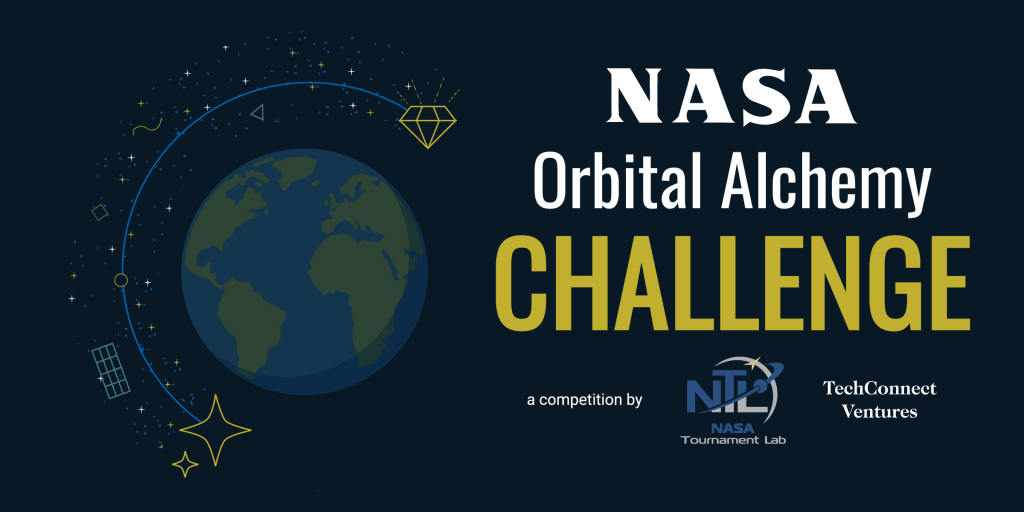 NASA
Orbital Alchemy
CHALLENGE

a competition by

NTL
NASA
Tournament Lab

TechConnect
Ventures